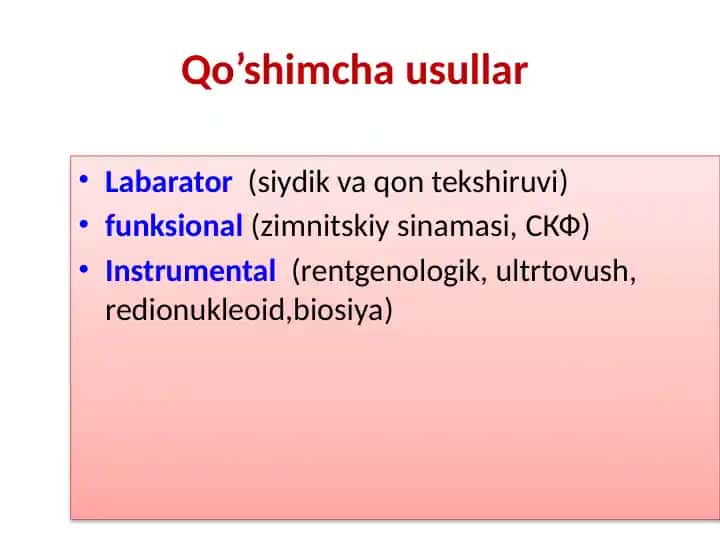 Qo’shimcha usullar

• Labarator (siydik va qon tekshiruvi)
• funksional (zimnitskiy sinamasi, СКФ)
• Instrumental (rentgenologik, ultrtovush, redionukleoid,biosiya)